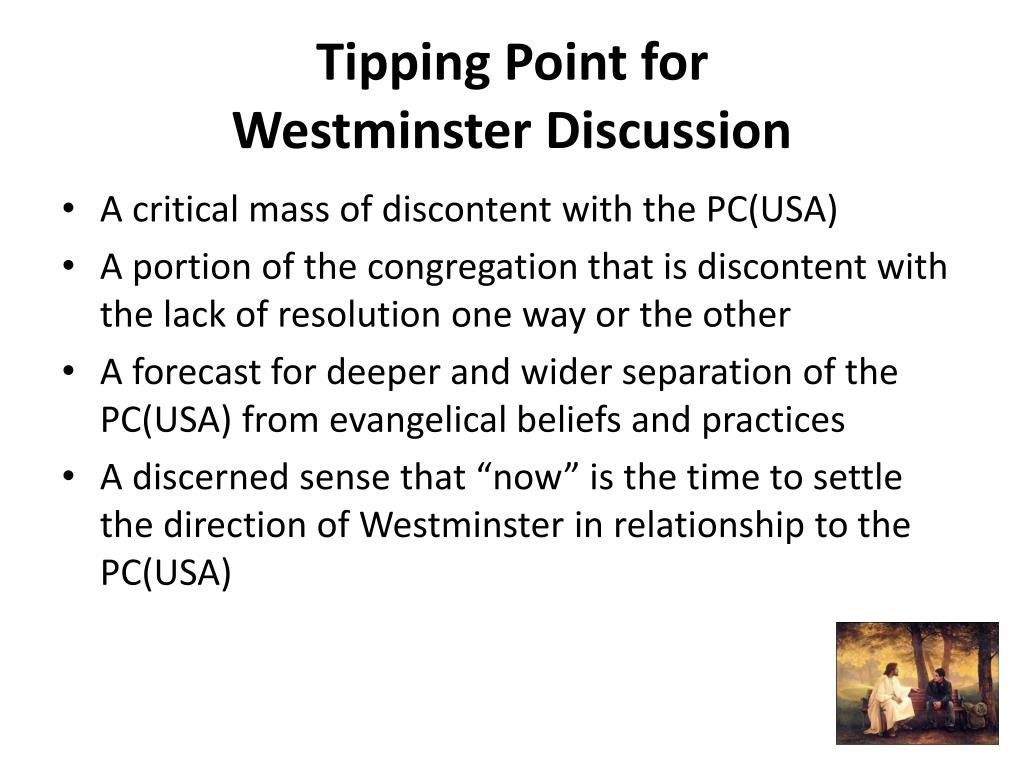 Tipping Point for
Westminster Discussion

• A critical mass of discontent with the PC(USA)
• A portion of the congregation that is discontent with the lack of resolution one way or the other
• A forecast for deeper and wider separation of the PC(USA) from evangelical beliefs and practices
• A discerned sense that “now” is the time to settle the direction of Westminster in relationship to the PC(USA)